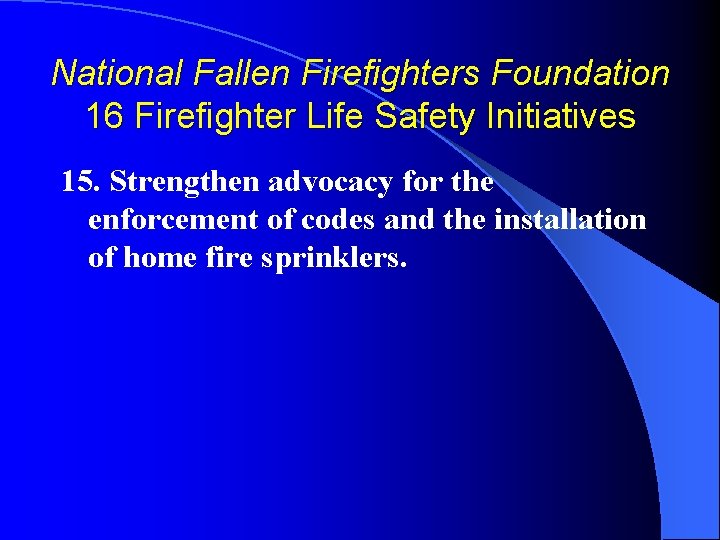 National Fallen Firefighters Foundation
16 Firefighter Life Safety Initiatives

15. Strengthen advocacy for the enforcement of codes and the installation of home fire sprinklers.